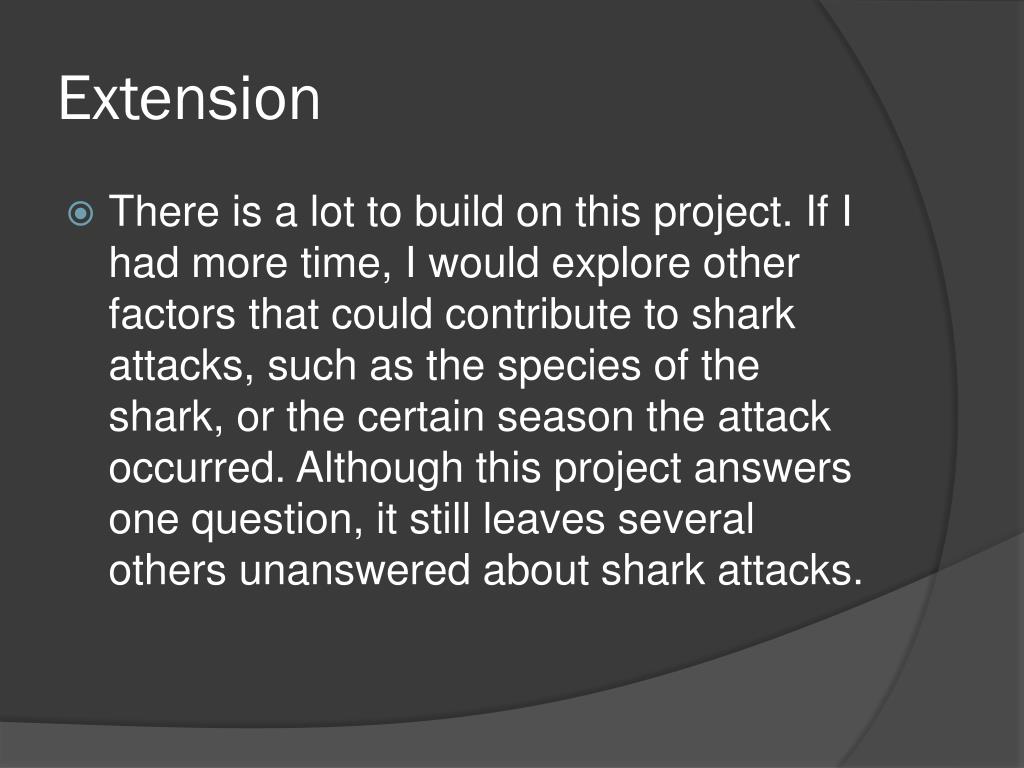 Extension

There is a lot to build on this project. If I had more time, I would explore other factors that could contribute to shark attacks, such as the species of the shark, or the certain season the attack occurred. Although this project answers one question, it still leaves several others unanswered about shark attacks.